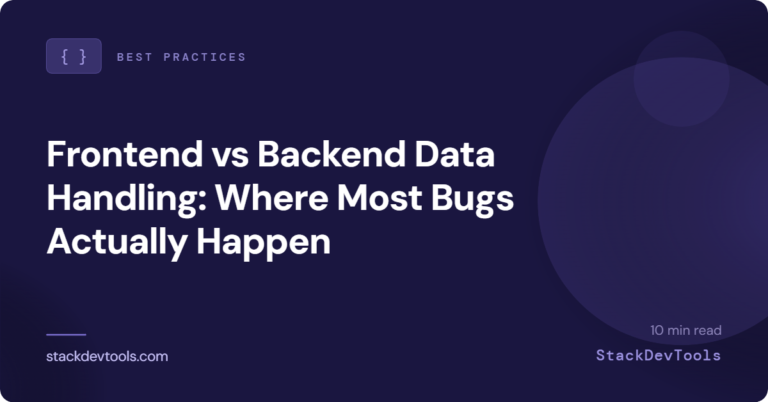 { }

BEST PRACTICES

Frontend vs Backend Data Handling: Where Most Bugs Actually Happen

stackdevtools.com

10 min read

StackDevTools